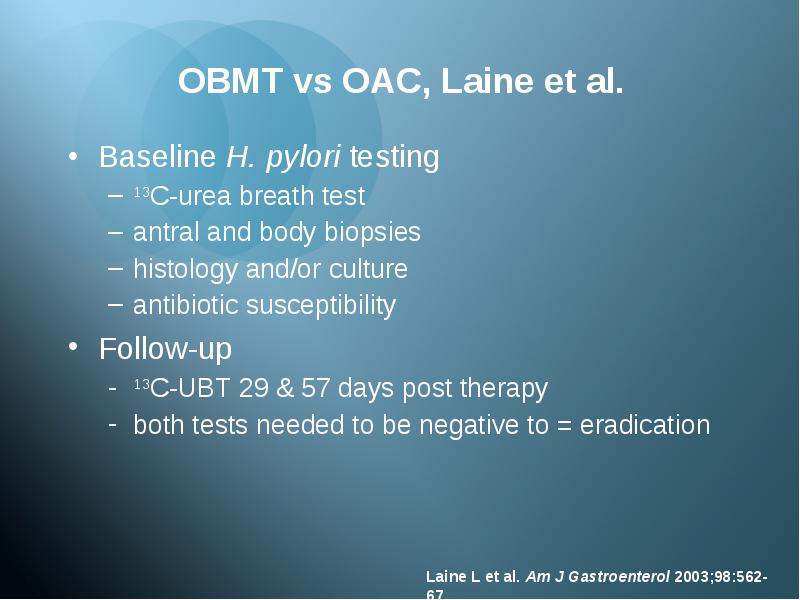 OBMT vs OAC, Laine et al.

• Baseline H. pylori testing
– $^{13}$C-urea breath test
– antral and body biopsies
– histology and/or culture
– antibiotic susceptibility

• Follow-up
- $^{13}$C-UBT 29 & 57 days post therapy
- both tests needed to be negative to = eradication

Laine L et al. Am J Gastroenterol 2003;98:562-67